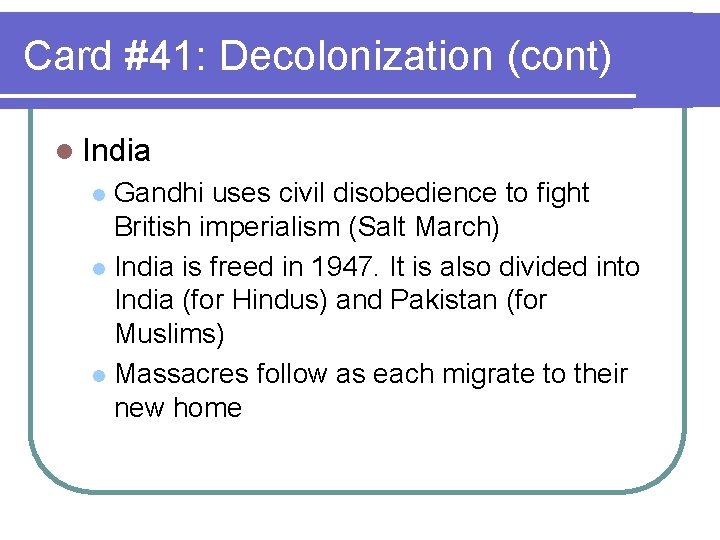 Card #41: Decolonization (cont)

India

Gandhi uses civil disobedience to fight British imperialism (Salt March)

India is freed in 1947. It is also divided into India (for Hindus) and Pakistan (for Muslims)

Massacres follow as each migrate to their new home